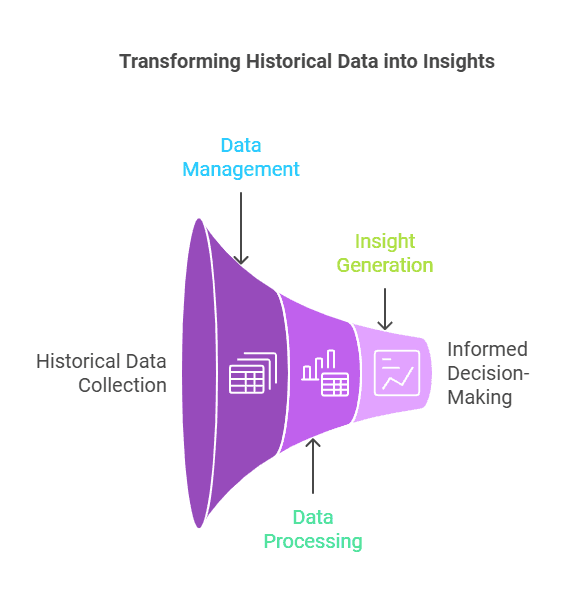 Transforming Historical Data into Insights

Data Management

Insight Generation

Historical Data Collection

Informed Decision-Making

Data Processing